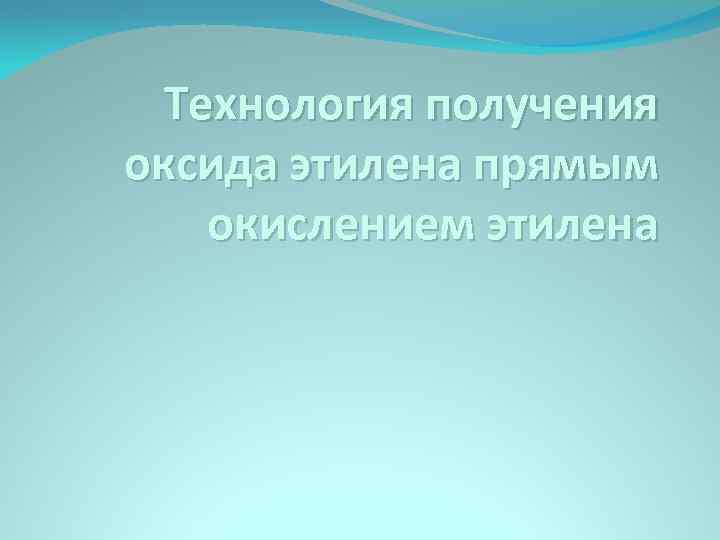 Технология получения оксида этилена прямым окислением этилена